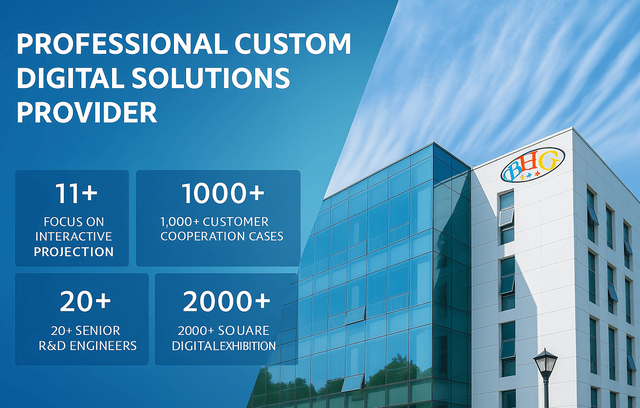 PROFESSIONAL CUSTOM DIGITAL SOLUTIONS PROVIDER

11+

FOCUS ON INTERACTIVE PROJECTION

1000+

1,000+ CUSTOMER COOPERATION CASES

20+

20+ SENIOR R&D ENGINEERS

2000+

2000+ SOUARE DIGITALEXHIBITION

BHG